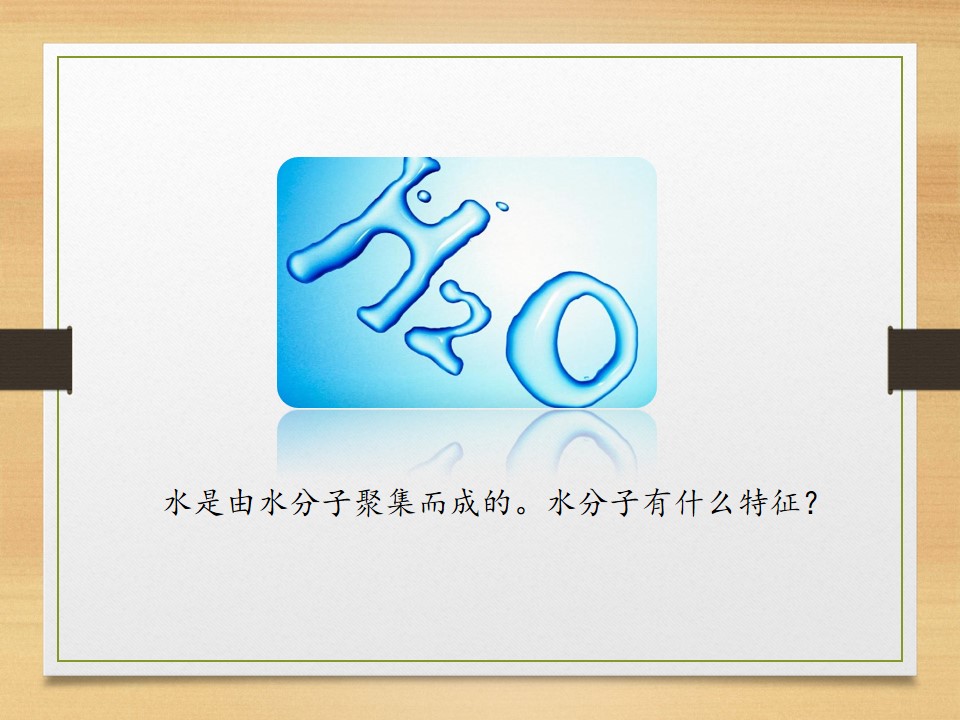 $H_2O$

水是由水分子聚集而成的。水分子有什么特征?